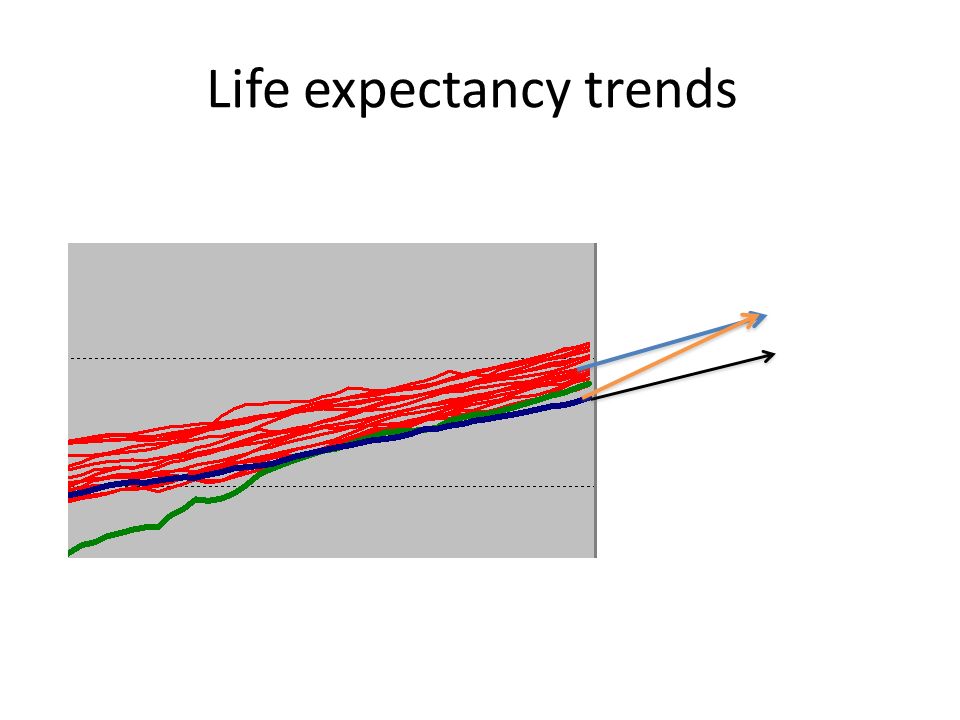 Life expectancy trends